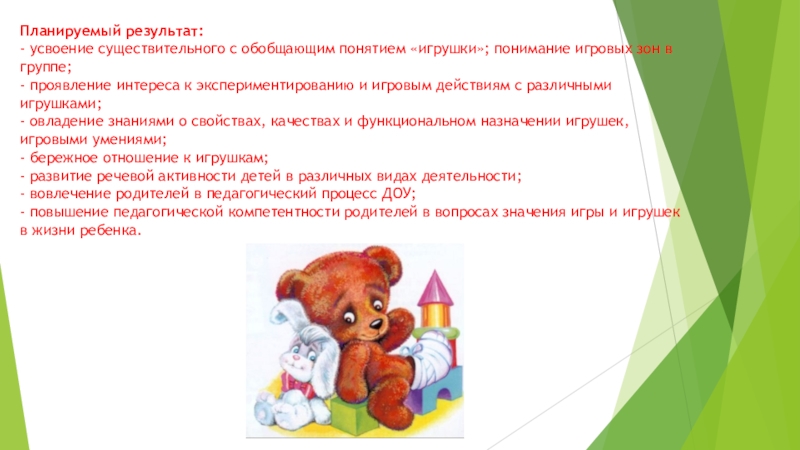 Планируемый результат:
- усвоение существительного с обобщающим понятием «игрушки»; понимание игровых зон в группе;
- проявление интереса к экспериментированию и игровым действиям с различными игрушками;
- овладение знаниями о свойствах, качествах и функциональном назначении игрушек, игровыми умениями;
- бережное отношение к игрушкам;
- развитие речевой активности детей в различных видах деятельности;
- вовлечение родителей в педагогический процесс ДОУ;
- повышение педагогической компетентности родителей в вопросах значения игры и игрушек в жизни ребенка.